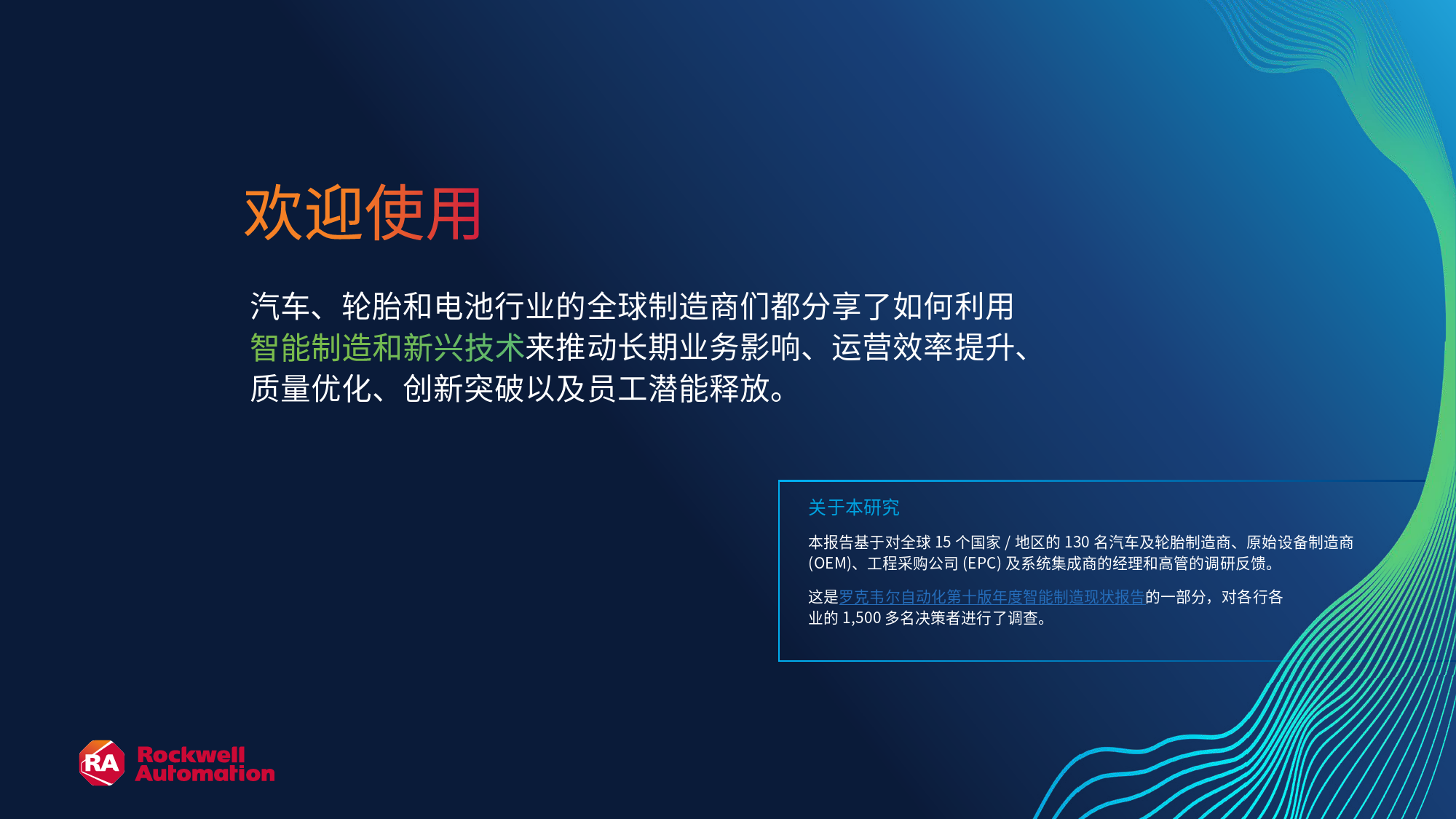 欢迎使用

汽车、轮胎和电池行业的全球制造商们都分享了如何利用智能制造和新兴技术来推动长期业务影响、运营效率提升、质量优化、创新突破以及员工潜能释放。

关于本研究

本报告基于对全球 15 个国家 / 地区的 130 名汽车及轮胎制造商、原始设备制造商 (OEM)、工程采购公司 (EPC) 及系统集成商的经理和高管的调研反馈。

这是罗克韦尔自动化第十版年度智能制造现状报告的一部分，对各行各业的 1,500 多名决策者进行了调查。

RA Rockwell Automation